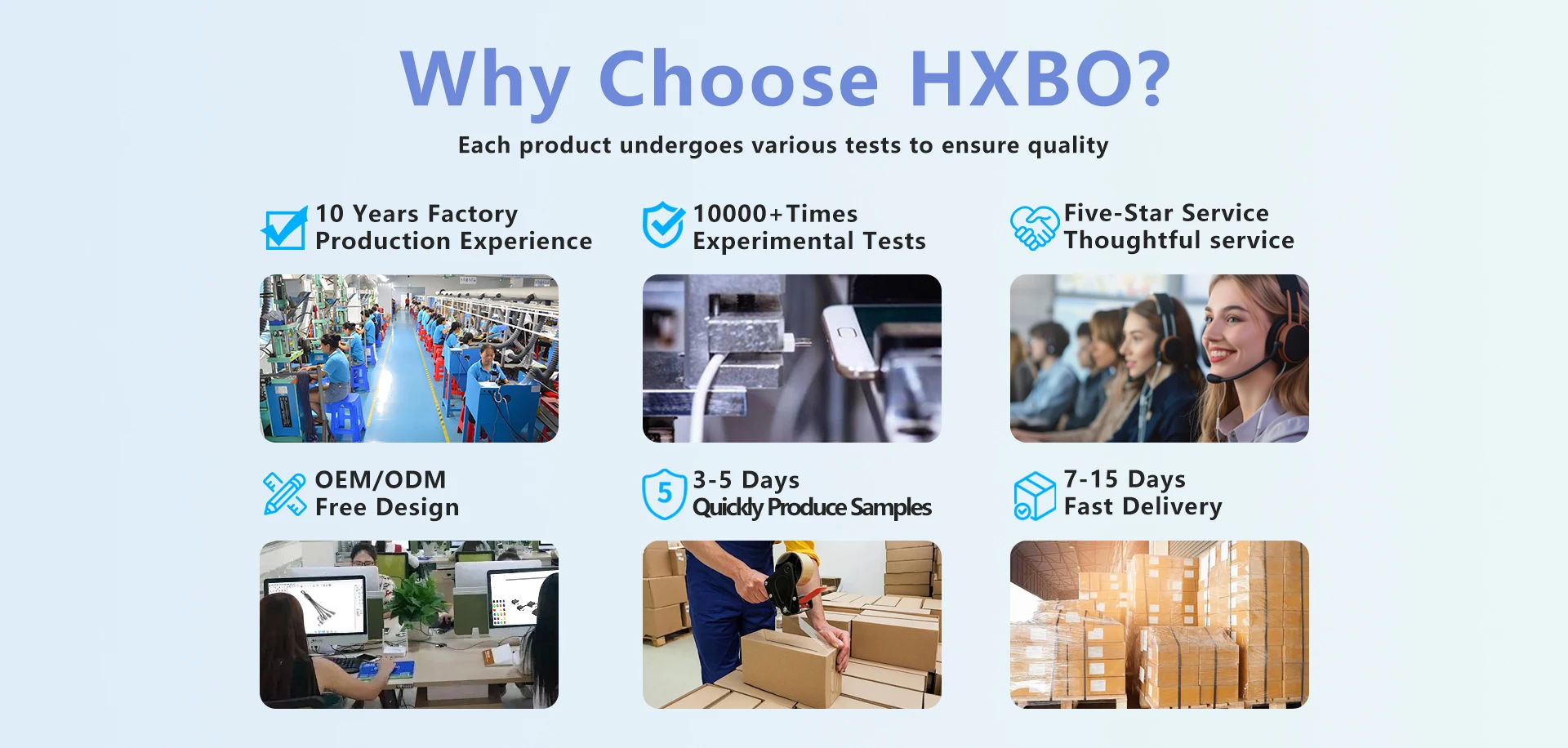 Why Choose HXBO?

Each product undergoes various tests to ensure quality

10 Years Factory Production Experience

10000+Times Experimental Tests

Five-Star Service Thoughtful service

OEM/ODM Free Design

5

3-5 Days Quickly Produce Samples

7-15 Days Fast Delivery